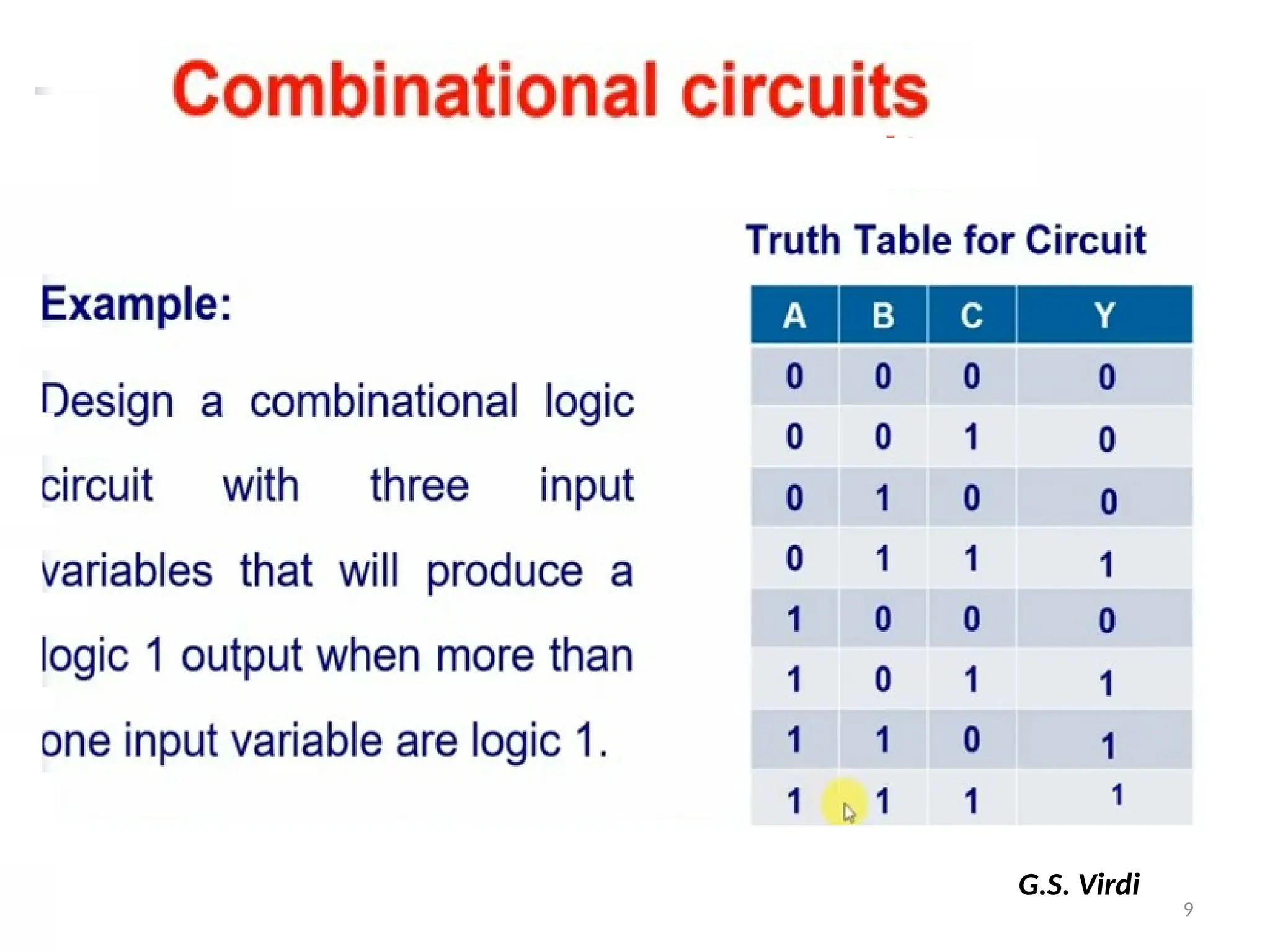 Combinational circuits

Example:

Design a combinational logic circuit with three input variables that will produce a logic 1 output when more than one input variable are logic 1.

Truth Table for Circuit

| A | B | C | Y |
|---|---|---|---|
| 0 | 0 | 0 | 0 |
| 0 | 0 | 1 | 0 |
| 0 | 1 | 0 | 0 |
| 0 | 1 | 1 | 1 |
| 1 | 0 | 0 | 0 |
| 1 | 0 | 1 | 1 |
| 1 | 1 | 0 | 1 |
| 1 | 1 | 1 | 1 |

G.S. Virdi

9